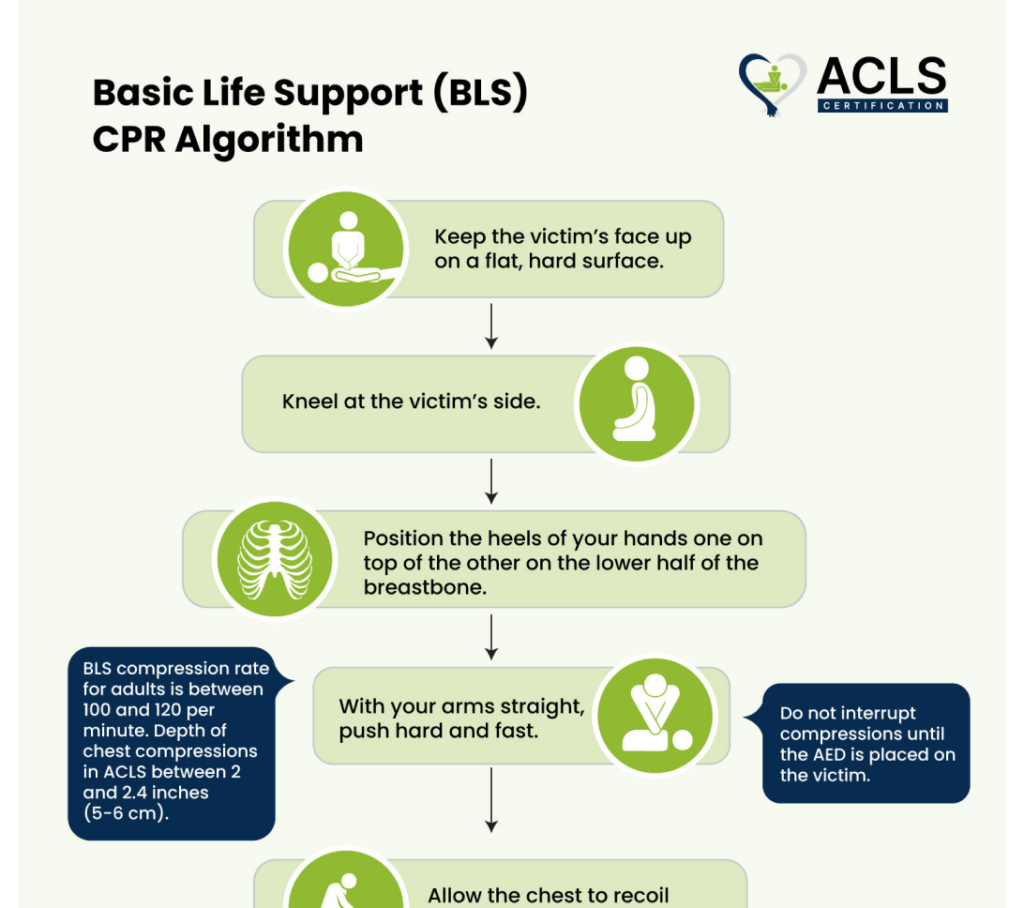 Basic Life Support (BLS) CPR Algorithm

ACLS
CERTIFICATION

Keep the victim's face up on a flat, hard surface.

Kneel at the victim's side.

Position the heels of your hands one on top of the other on the lower half of the breastbone.

BLS compression rate for adults is between 100 and 120 per minute. Depth of chest compressions in ACLS between 2 and 2.4 inches (5-6 cm).

With your arms straight, push hard and fast.

Do not interrupt compressions until the AED is placed on the victim.

Allow the chest to recoil